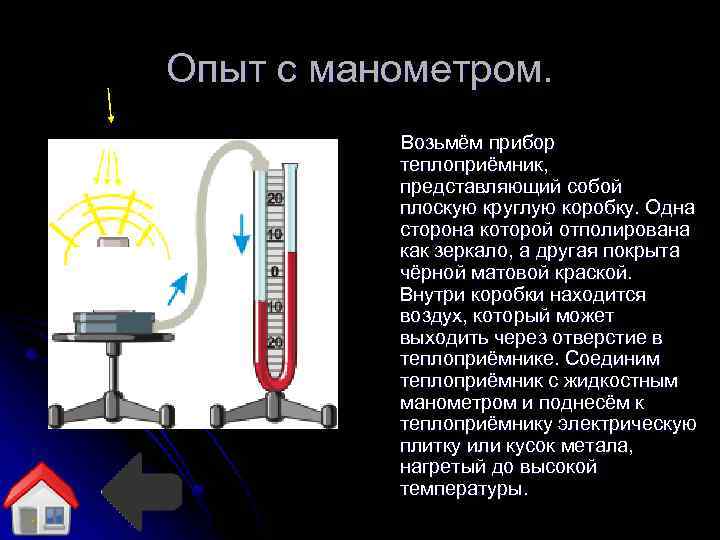 Опыт с манометром.

20
10
0
10
20

Возьмём прибор теплоприёмник, представляющий собой плоскую круглую коробку. Одна сторона которой отполирована как зеркало, а другая покрыта чёрной матовой краской. Внутри коробки находится воздух, который может выходить через отверстие в теплоприёмнике. Соединим теплоприёмник с жидкостным манометром и поднесём к теплоприёмнику электрическую плитку или кусок метала, нагретый до высокой температуры.